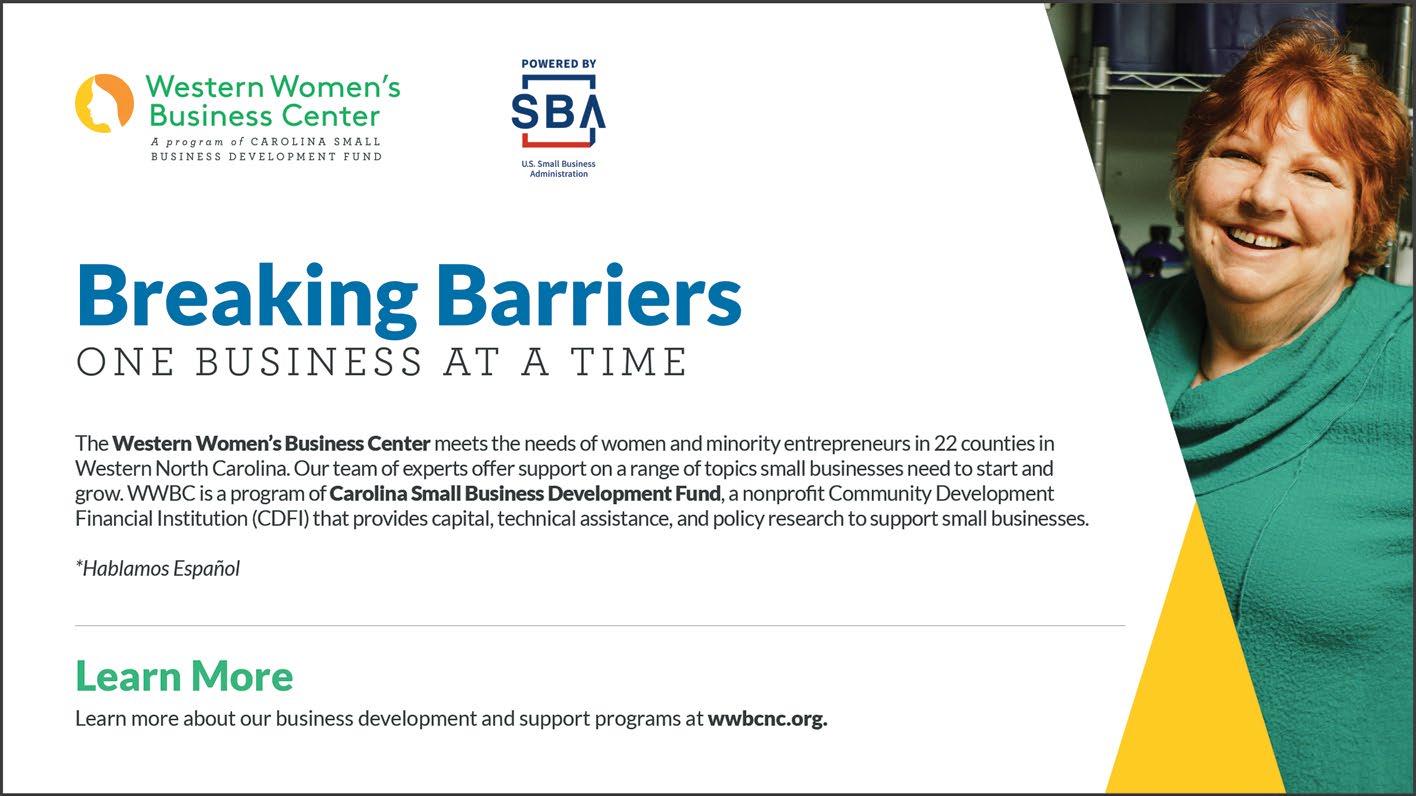 Western Women's Business Center
A program of CAROLINA SMALL BUSINESS DEVELOPMENT FUND

POWERED BY
SBA
U.S. Small Business Administration

Breaking Barriers
ONE BUSINESS AT A TIME

The Western Women's Business Center meets the needs of women and minority entrepreneurs in 22 counties in Western North Carolina. Our team of experts offer support on a range of topics small businesses need to start and grow. WWBC is a program of Carolina Small Business Development Fund, a nonprofit Community Development Financial Institution (CDFI) that provides capital, technical assistance, and policy research to support small businesses.

*Hablamos Español

Learn More
Learn more about our business development and support programs at wwbcnc.org.